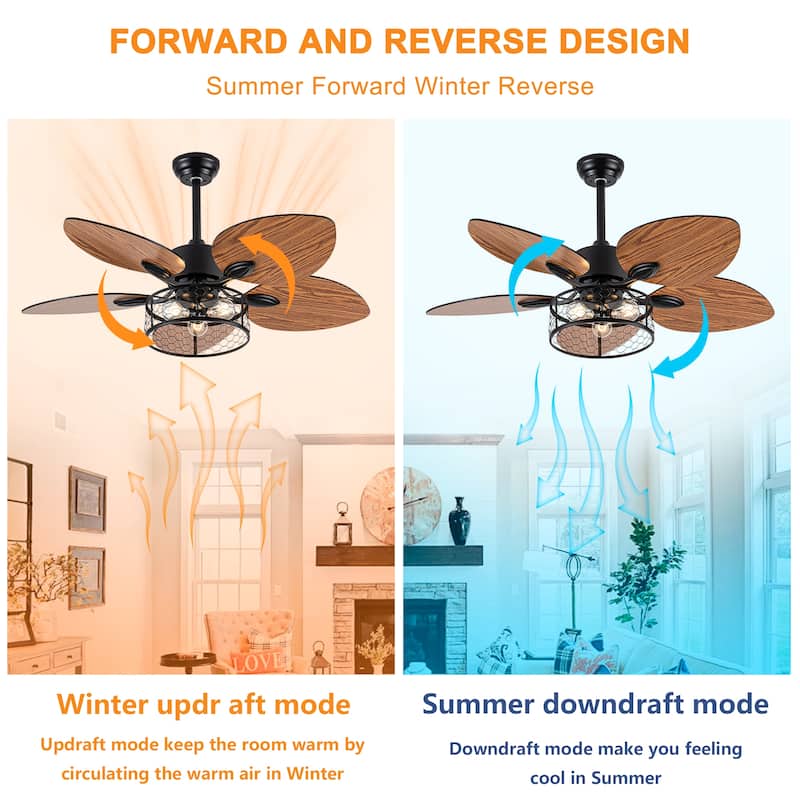 FORWARD AND REVERSE DESIGN

Summer Forward Winter Reverse

LOVE

Winter updr aft mode

Updraft mode keep the room warm by circulating the warm air in Winter

Summer downdraft mode

Downdraft mode make you feeling cool in Summer